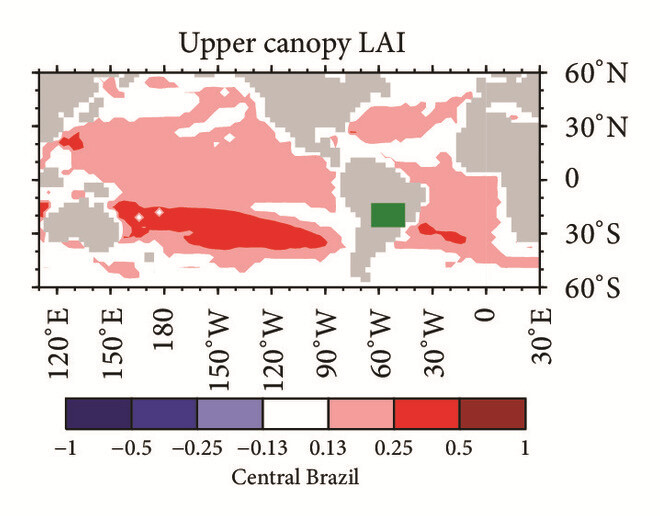 Upper canopy LAI

60°N
30°N
0
30°S
60°S

120°E
150°E
180
150°W
120°W
90°W
60°W
30°W
0
30°E

−1
−0.5
−0.25
−0.13
0.13
0.25
0.5
1

Central Brazil